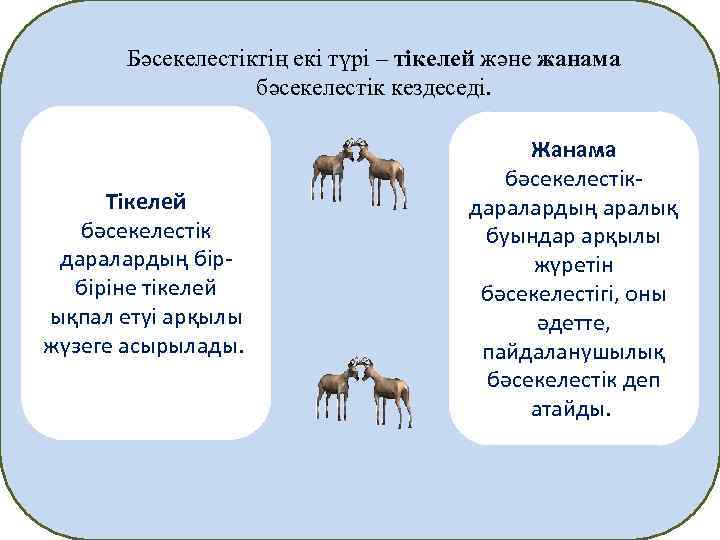 Бәсекелестіктің екі түрі – тікелей және жанама бәсекелестік кездеседі.

Тікелей бәсекелестік даралардың бір-біріне тікелей ықпал етуі арқылы жүзеге асырылады.

Жанама бәсекелестік-даралардың аралық буындар арқылы жүретін бәсекелестігі, оны әдетте, пайдаланушылық бәсекелестік деп атайды.